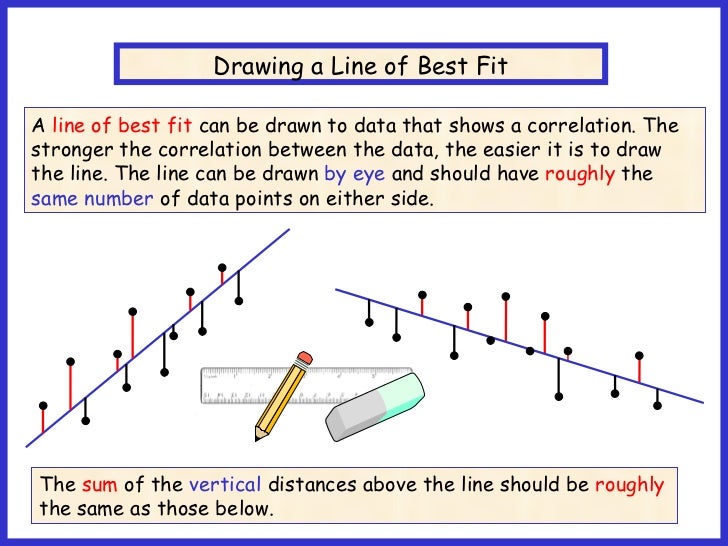 Drawing a Line of Best Fit

A line of best fit can be drawn to data that shows a correlation. The stronger the correlation between the data, the easier it is to draw the line. The line can be drawn by eye and should have roughly the same number of data points on either side.

The sum of the vertical distances above the line should be roughly the same as those below.